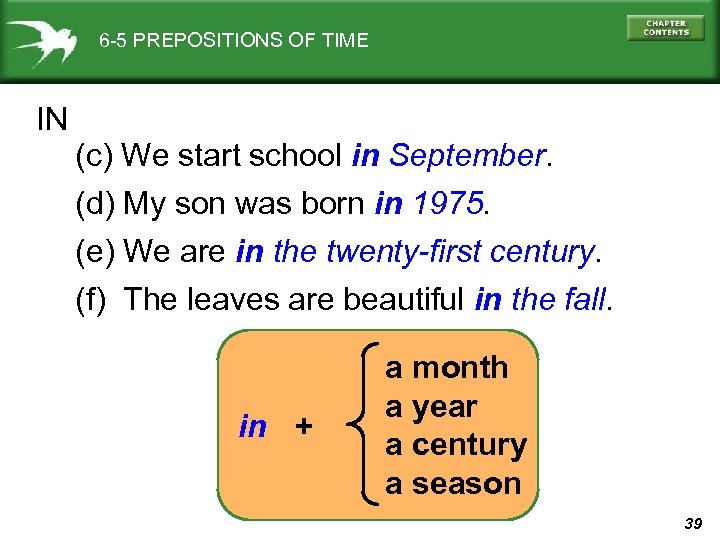 6-5 PREPOSITIONS OF TIME

CHAPTER CONTENTS

IN

(c) We start school in September.

(d) My son was born in 1975.

(e) We are in the twenty-first century.

(f) The leaves are beautiful in the fall.

in + a month
a year
a century
a season

39